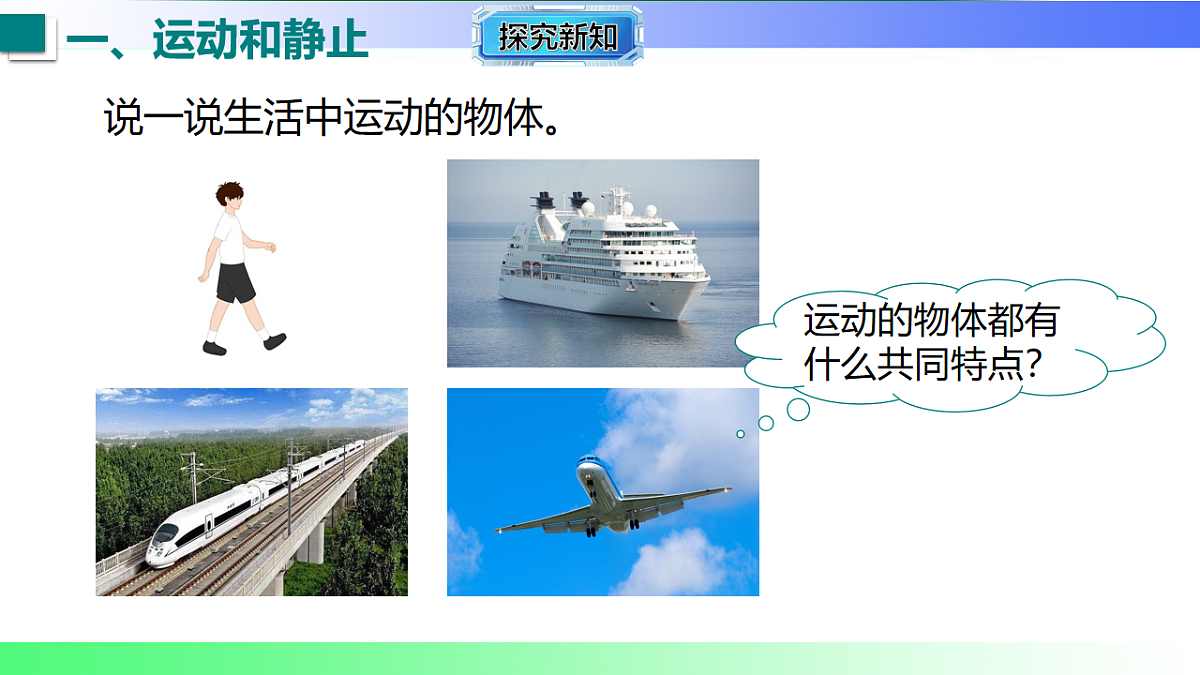 一、运动和静止

探究新知

说一说生活中运动的物体。

运动的物体都有什么共同特点?